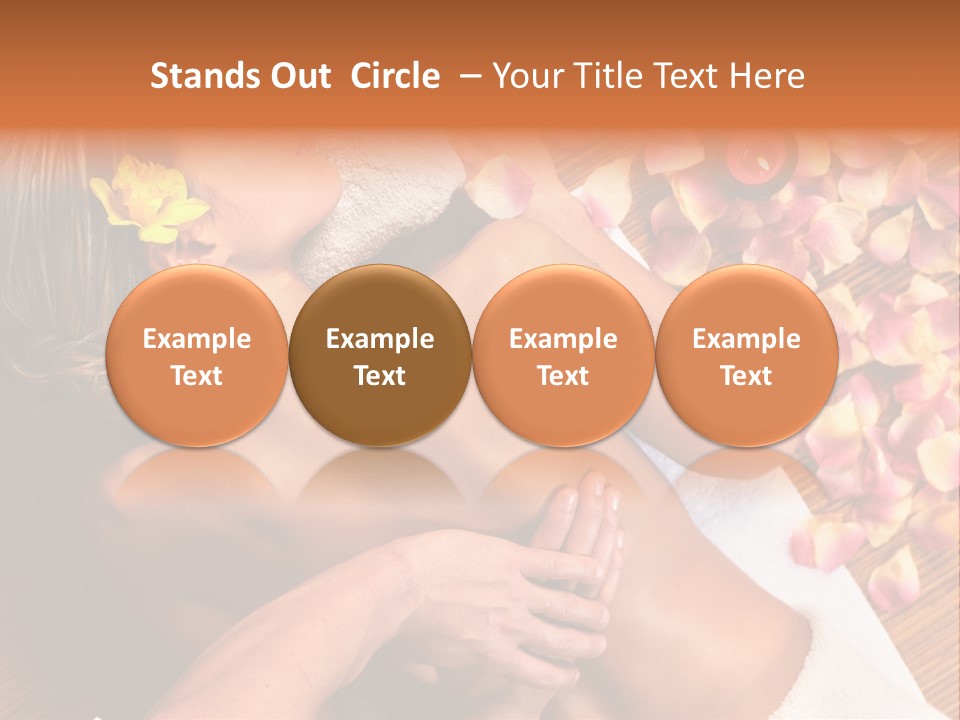 Stands Out Circle – Your Title Text Here

Example Text

Example Text

Example Text

Example Text